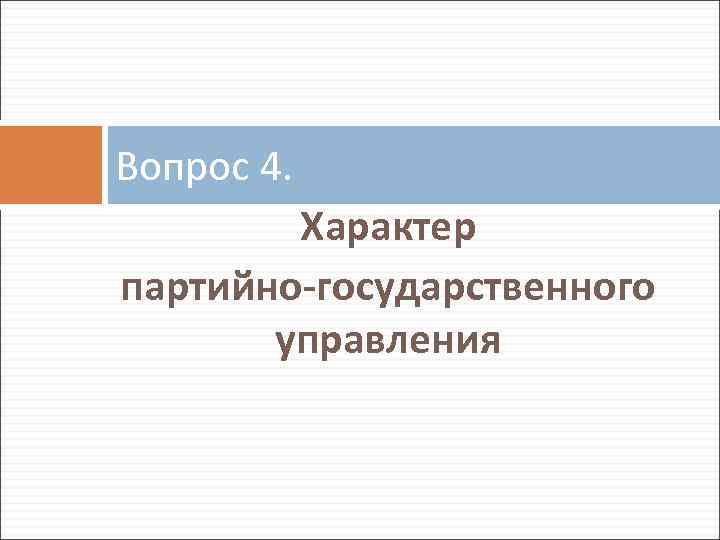 Вопрос 4.

Характер партийно-государственного управления